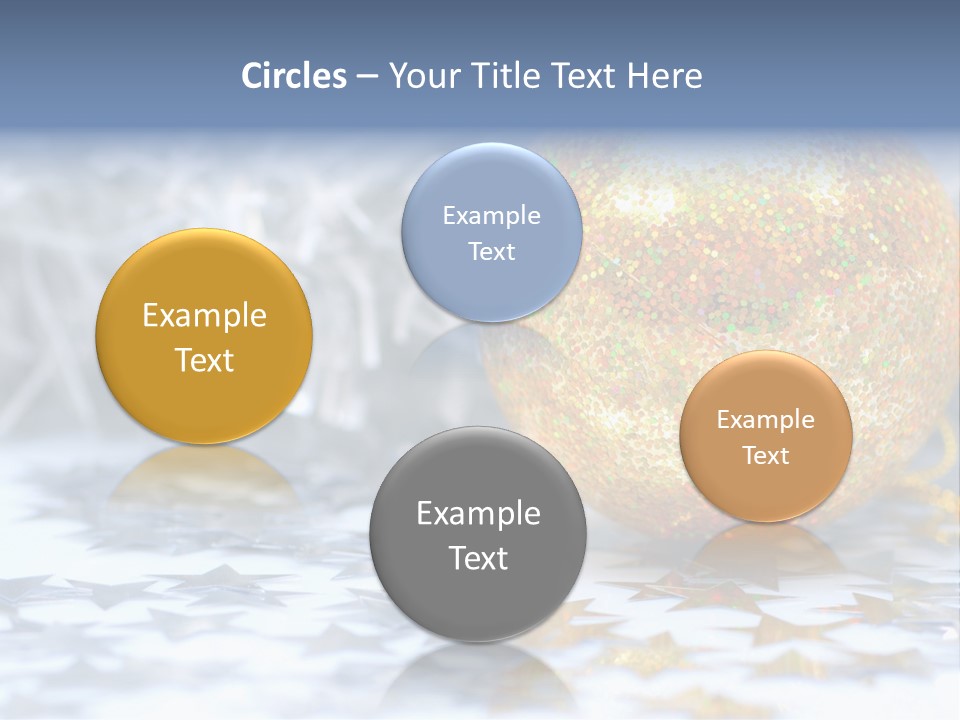 Circles – Your Title Text Here

Example Text

Example Text

Example Text

Example Text